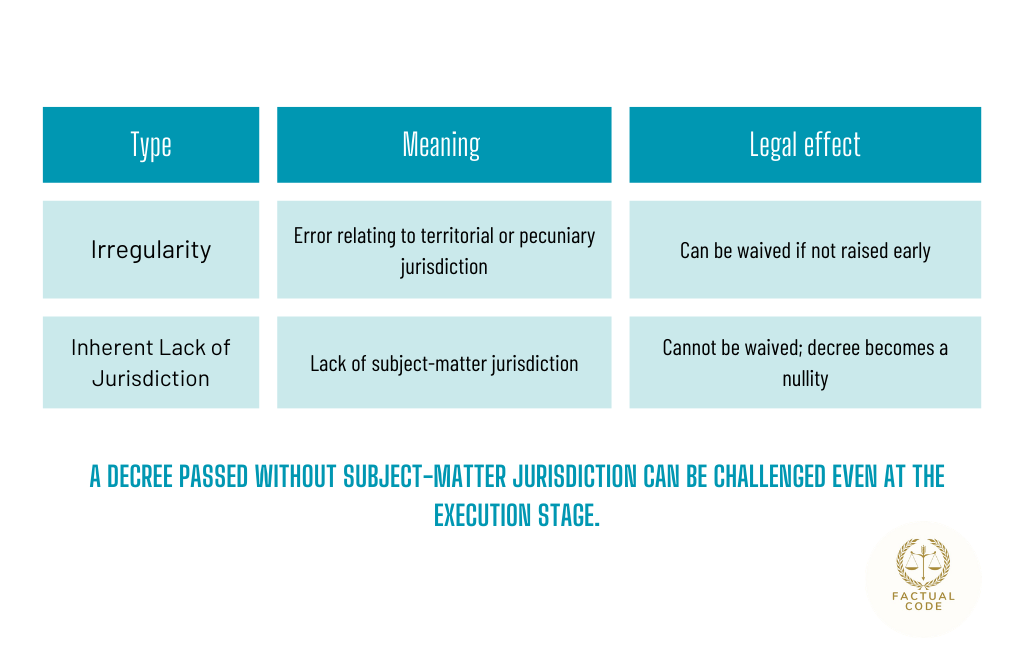 | Type | Meaning | Legal effect |
|---|---|---|
| Irregularity | Error relating to territorial or pecuniary jurisdiction | Can be waived if not raised early |
| Inherent Lack of Jurisdiction | Lack of subject-matter jurisdiction | Cannot be waived; decree becomes a nullity |

A DECREE PASSED WITHOUT SUBJECT-MATTER JURISDICTION CAN BE CHALLENGED EVEN AT THE EXECUTION STAGE.

FACTUAL CODE